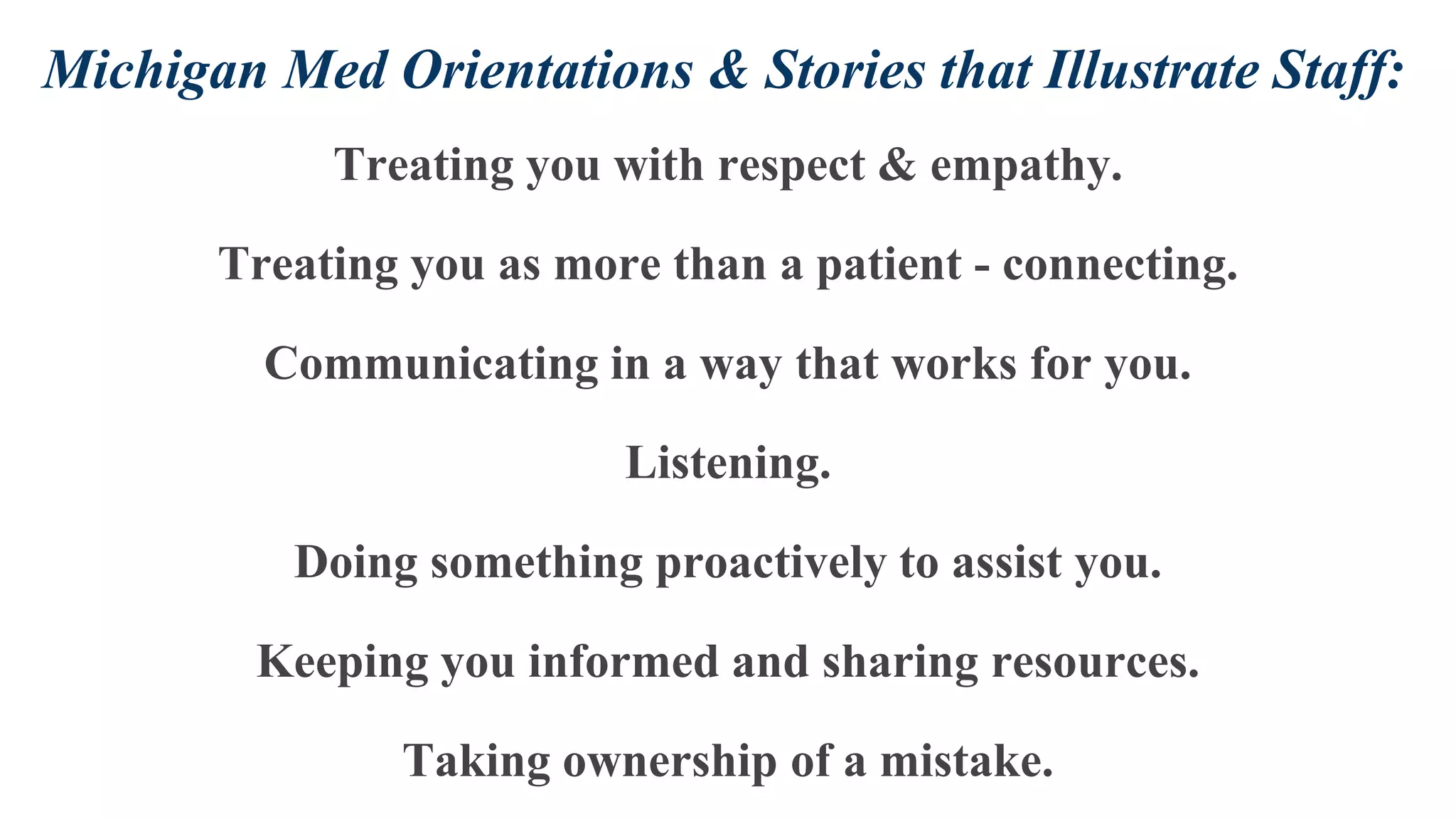 Michigan Med Orientations & Stories that Illustrate Staff:

Treating you with respect & empathy.

Treating you as more than a patient - connecting.

Communicating in a way that works for you.

Listening.

Doing something proactively to assist you.

Keeping you informed and sharing resources.

Taking ownership of a mistake.